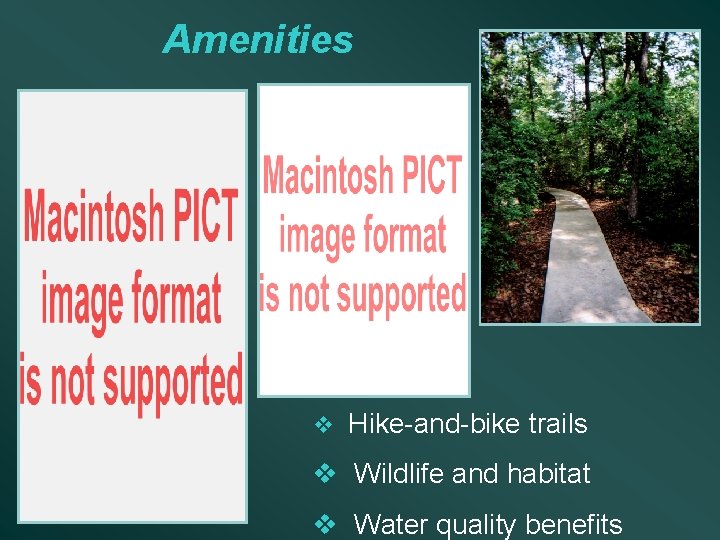 Amenities

Macintosh PICT image format is not supported

Macintosh PICT image format is not supported

❖ Hike-and-bike trails

❖ Wildlife and habitat

❖ Water quality benefits